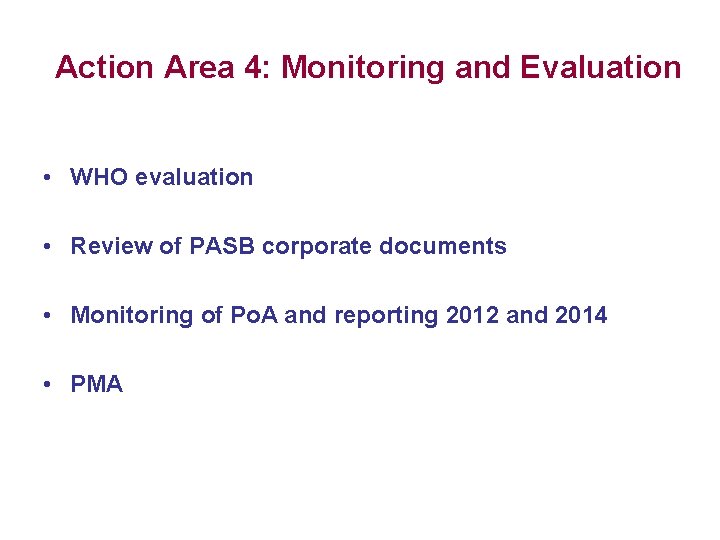 Action Area 4: Monitoring and Evaluation

• WHO evaluation

• Review of PASB corporate documents

• Monitoring of PoA and reporting 2012 and 2014

• PMA